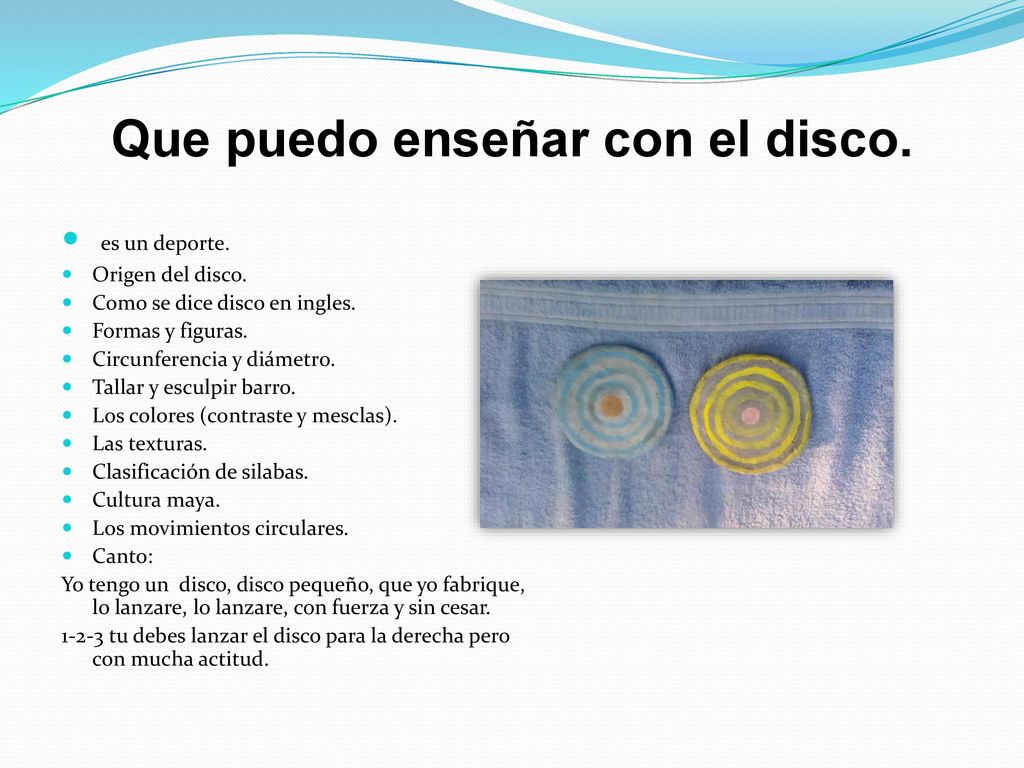 Que puedo enseñar con el disco.

- es un deporte.
- Origen del disco.
- Como se dice disco en ingles.
- Formas y figuras.
- Circunferencia y diámetro.
- Tallar y esculpir barro.
- Los colores (contraste y mesclas).
- Las texturas.
- Clasificación de silabas.
- Cultura maya.
- Los movimientos circulares.
- Canto:

Yo tengo un disco, disco pequeño, que yo fabrique, lo lanzare, lo lanzare, con fuerza y sin cesar.

1-2-3 tu debes lanzar el disco para la derecha pero con mucha actitud.